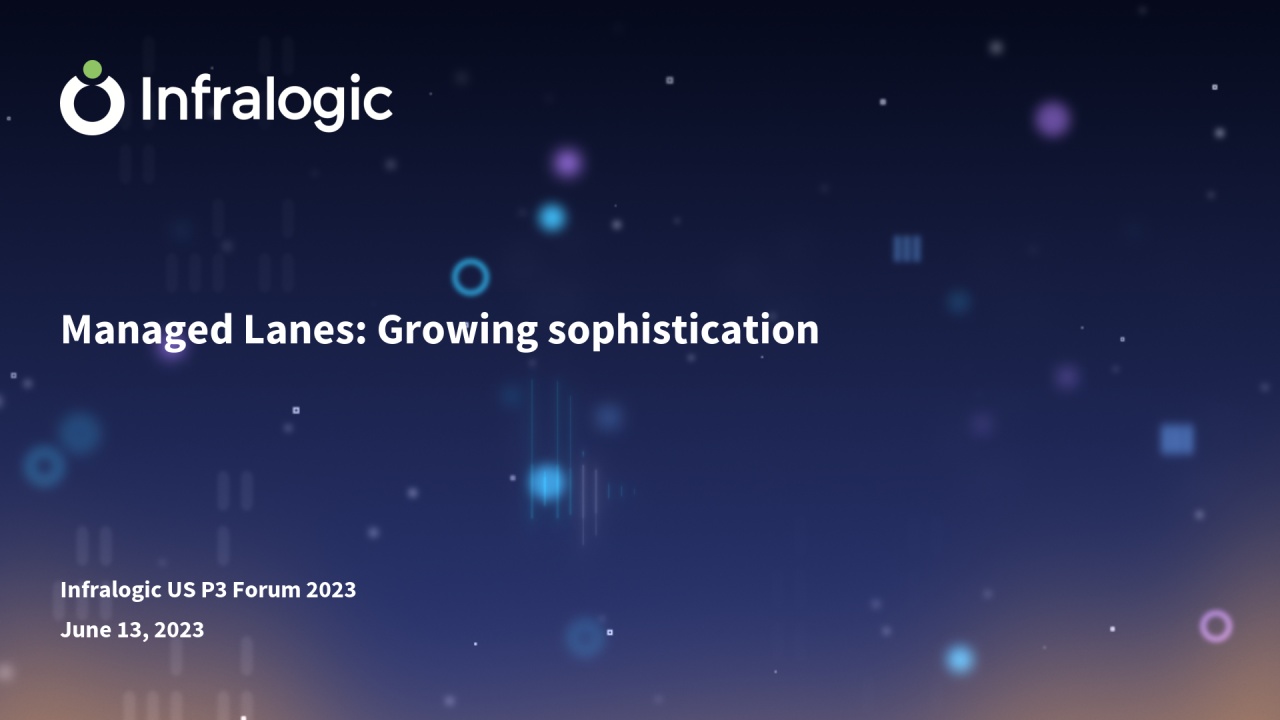 Infralogic

Managed Lanes: Growing sophistication

Infralogic US P3 Forum 2023
June 13, 2023